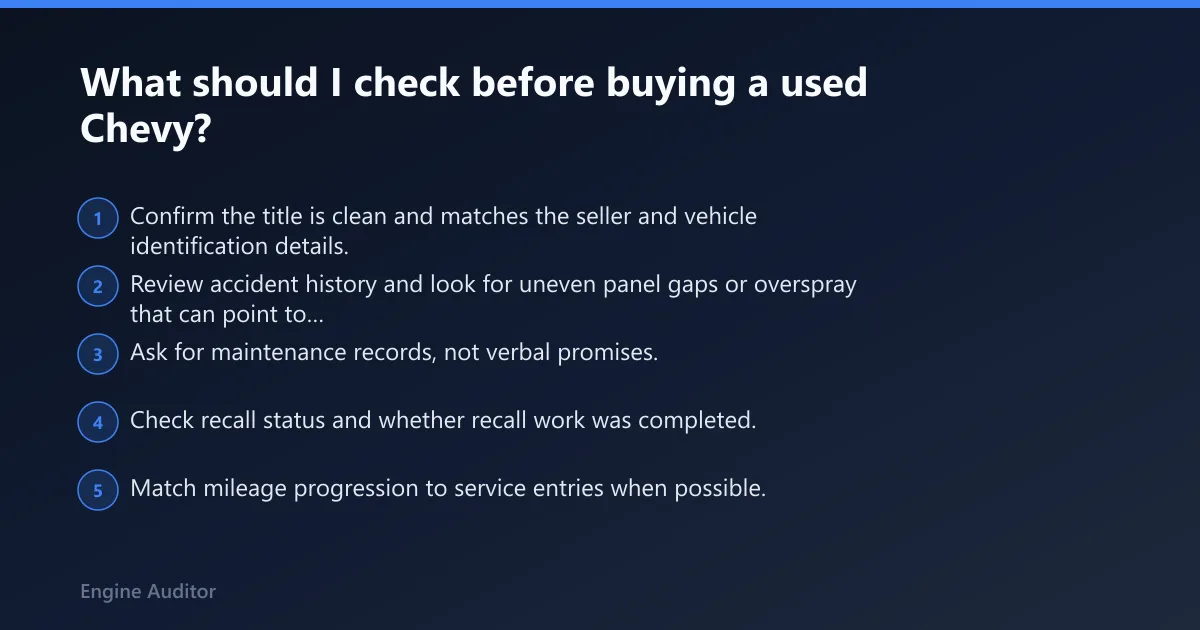 What should I check before buying a used Chevy?

1 Confirm the title is clean and matches the seller and vehicle identification details.

2 Review accident history and look for uneven panel gaps or overspray that can point to...

3 Ask for maintenance records, not verbal promises.

4 Check recall status and whether recall work was completed.

5 Match mileage progression to service entries when possible.

Engine Auditor